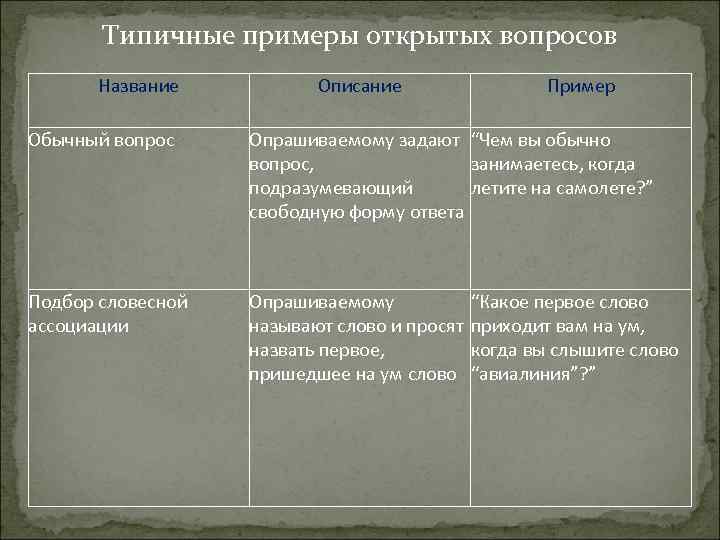 Типичные примеры открытых вопросов

| Название | Описание | Пример |
|---|---|---|
| Обычный вопрос | Опрашиваемому задают вопрос, подразумевающий свободную форму ответа | “Чем вы обычно занимаетесь, когда летите на самолете?” |
| Подбор словесной ассоциации | Опрашиваемому называют слово и просят назвать первое, пришедшее на ум слово | “Какое первое слово приходит вам на ум, когда вы слышите слово “авиалиния”?” |